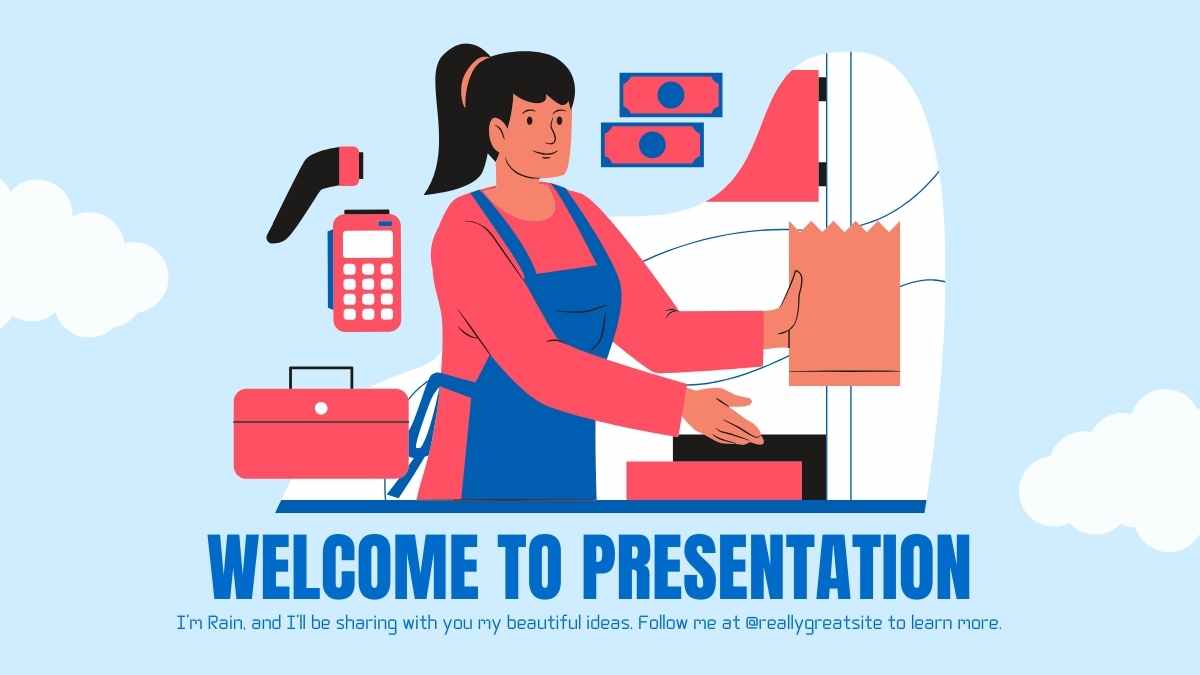 WELCOME TO PRESENTATION

I'm Rain, and I'll be sharing with you my beautiful ideas. Follow me at @reallygreatsite to learn more.